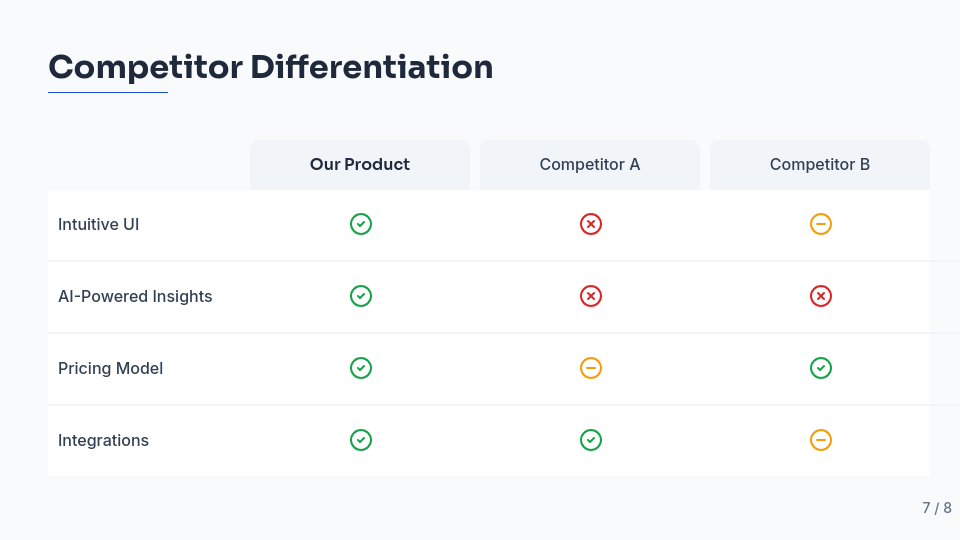 Competitor Differentiation

| | Our Product | Competitor A | Competitor B |
|---|---|---|---|
| Intuitive UI | ✓ | ✗ | − |
| AI-Powered Insights | ✓ | ✗ | ✗ |
| Pricing Model | ✓ | − | ✓ |
| Integrations | ✓ | ✓ | − |

7 / 8